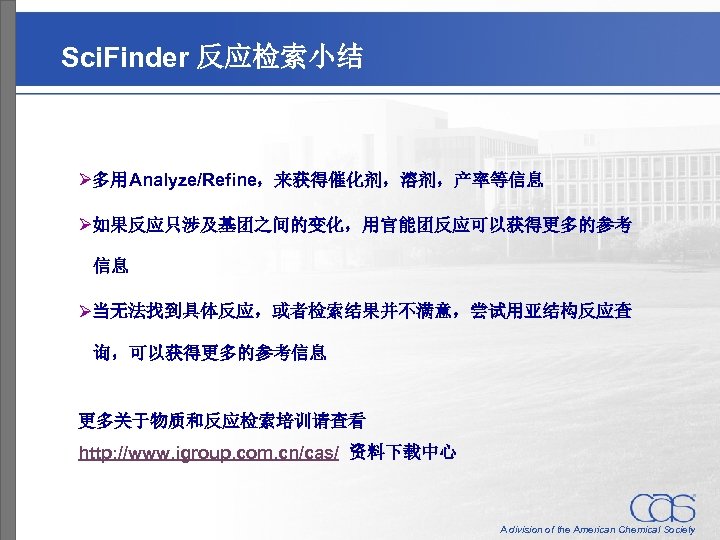 SciFinder 反应检索小结

➢多用Analyze/Refine，来获得催化剂，溶剂，产率等信息

➢如果反应只涉及基团之间的变化，用官能团反应可以获得更多的参考信息

➢当无法找到具体反应，或者检索结果并不满意，尝试用亚结构反应查询，可以获得更多的参考信息

更多关于物质和反应检索培训请查看
http://www.igroup.com.cn/cas/ 资料下载中心

CAS
A division of the American Chemical Society